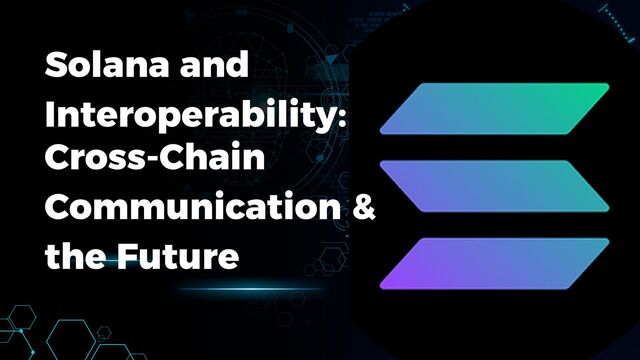 Solana and Interoperability: Cross-Chain Communication & the Future